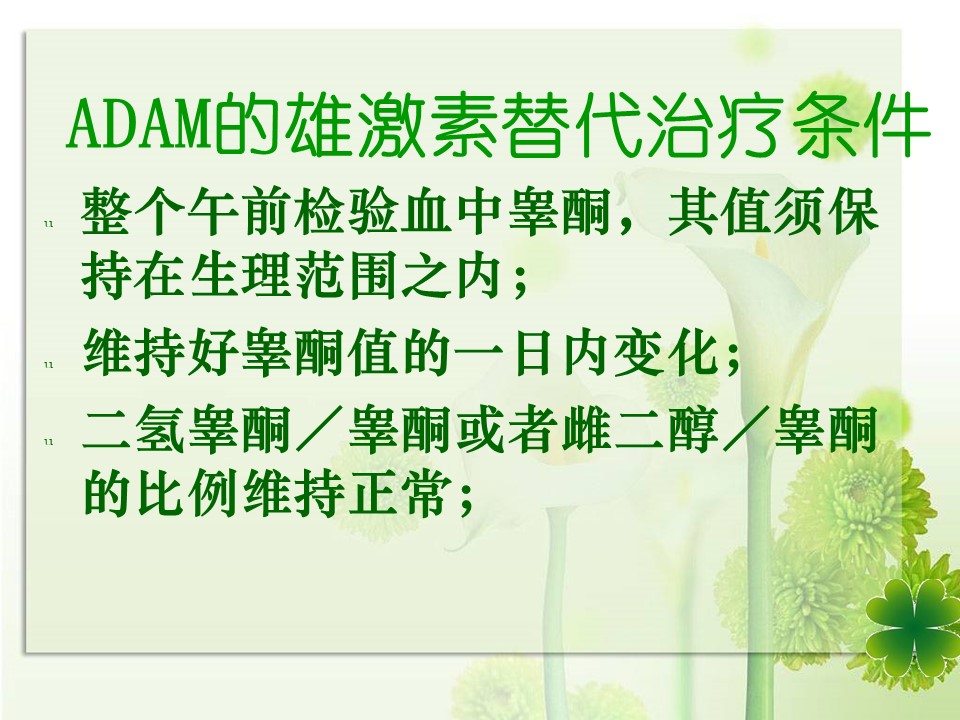 ADAM的雄激素替代治疗条件

整个午前检验血中睾酮，其值须保持在生理范围之内；

维持好睾酮值的一日内变化；

二氢睾酮／睾酮或者雌二醇／睾酮的比例维持正常；